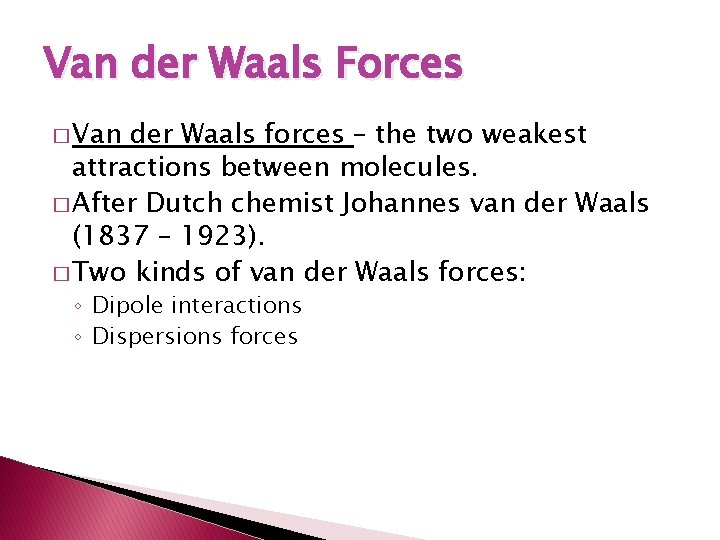 Van der Waals Forces

□ Van der Waals forces – the two weakest attractions between molecules.

□ After Dutch chemist Johannes van der Waals (1837 – 1923).

□ Two kinds of van der Waals forces:

◦ Dipole interactions
◦ Dispersions forces